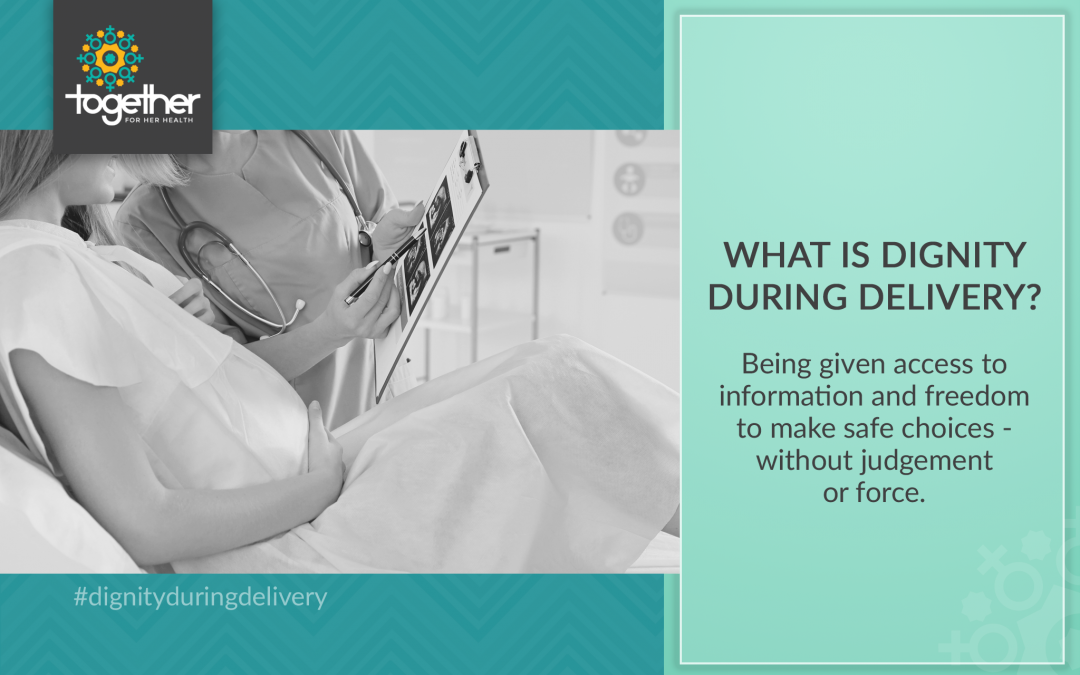 together
FOR HER HEALTH

WHAT IS DIGNITY DURING DELIVERY?

Being given access to information and freedom to make safe choices - without judgement or force.

#dignityduringdelivery